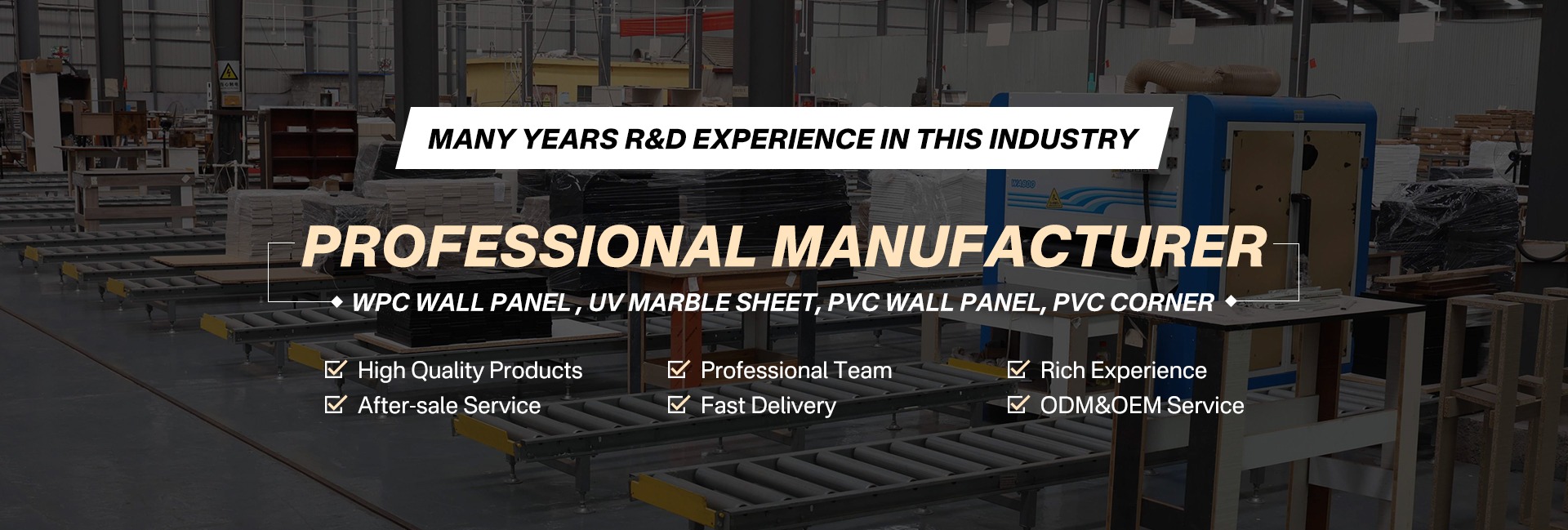 MANY YEARS R&D EXPERIENCE IN THIS INDUSTRY

PROFESSIONAL MANUFACTURER

WPC WALL PANEL , UV MARBLE SHEET, PVC WALL PANEL, PVC CORNER

High Quality Products
After-sale Service

Professional Team
Fast Delivery

Rich Experience
ODM&OEM Service